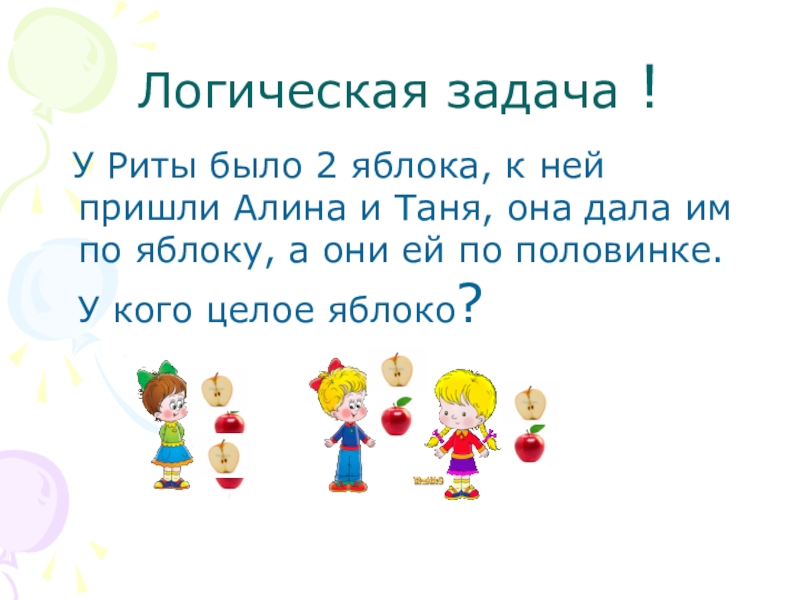 Логическая задача !

У Риты было 2 яблока, к ней пришли Алина и Таня, она дала им по яблоку, а они ей по половинке.

У кого целое яблоко?